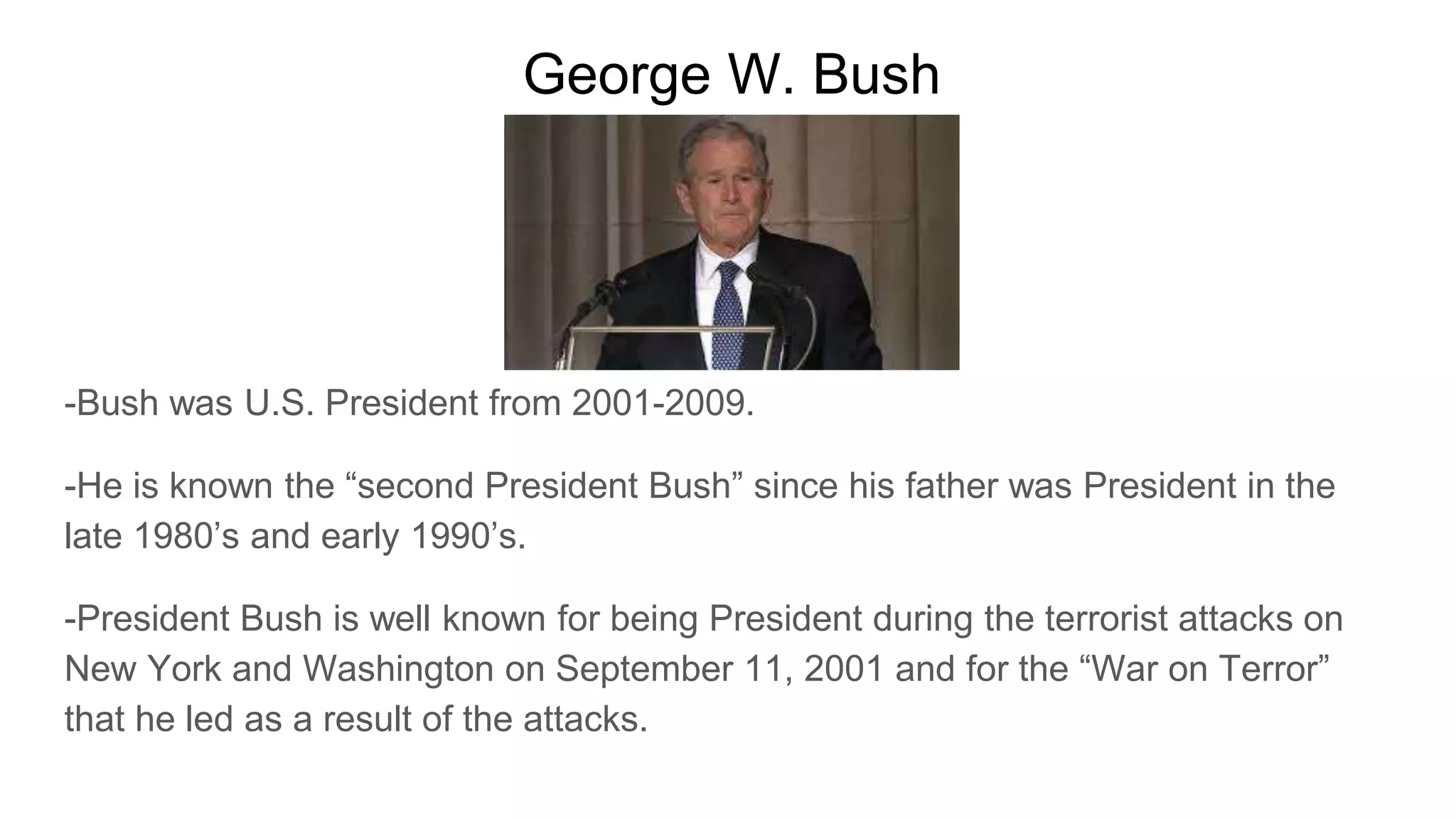 George W. Bush

-Bush was U.S. President from 2001-2009.

-He is known the “second President Bush” since his father was President in the late 1980’s and early 1990’s.

-President Bush is well known for being President during the terrorist attacks on New York and Washington on September 11, 2001 and for the “War on Terror” that he led as a result of the attacks.